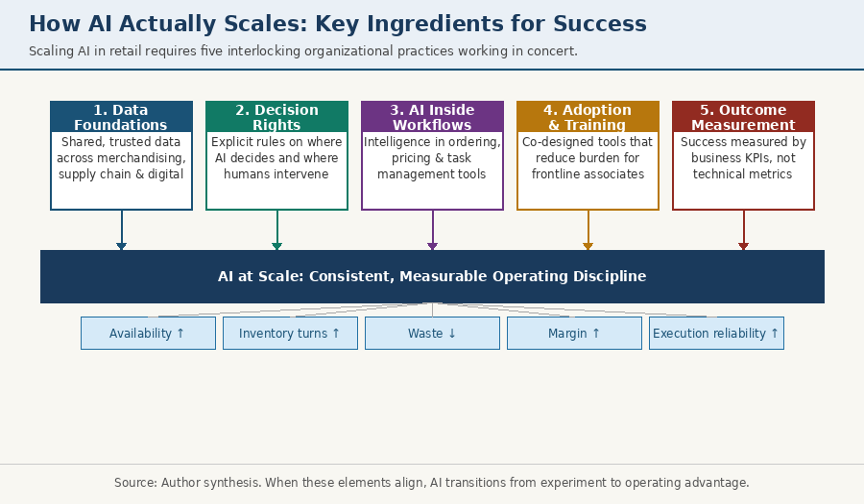 How AI Actually Scales: Key Ingredients for Success

Scaling AI in retail requires five interlocking organizational practices working in concert.

1. Data Foundations
Shared, trusted data across merchandising, supply chain & digital

2. Decision Rights
Explicit rules on where AI decides and where humans intervene

3. AI Inside Workflows
Intelligence in ordering, pricing & task management tools

4. Adoption & Training
Co-designed tools that reduce burden for frontline associates

5. Outcome Measurement
Success measured by business KPIs, not technical metrics

AI at Scale: Consistent, Measurable Operating Discipline

Availability ↑

Inventory turns ↑

Waste ↓

Margin ↑

Execution reliability ↑

Source: Author synthesis. When these elements align, AI transitions from experiment to operating advantage.